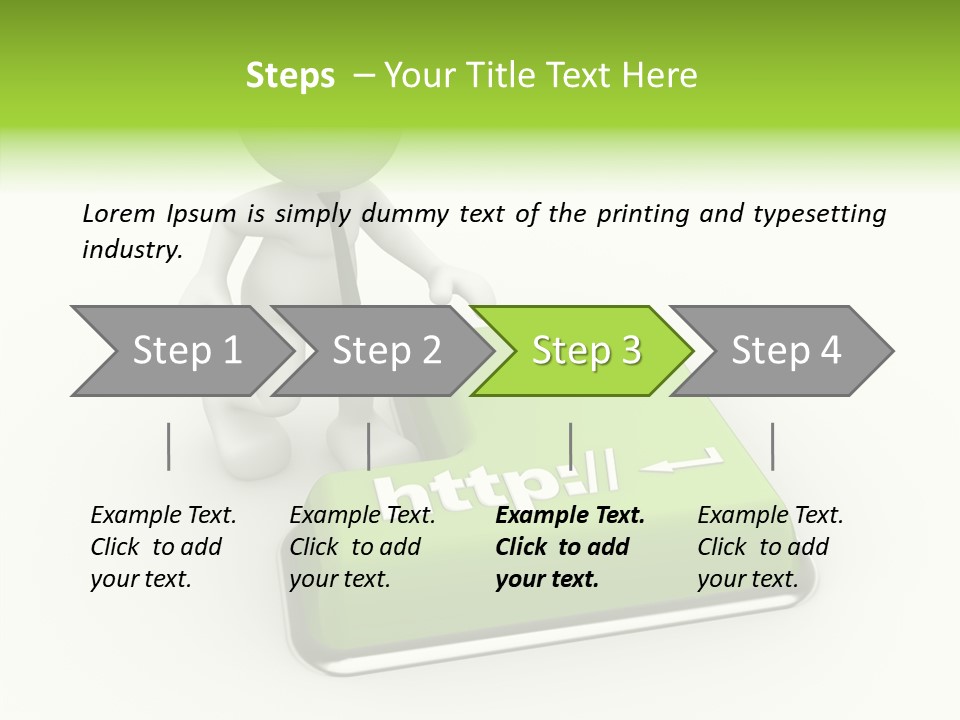 Steps – Your Title Text Here

Lorem Ipsum is simply dummy text of the printing and typesetting industry.

Step 1

Step 2

Step 3

Step 4

http://

Example Text. Click to add your text.

Example Text. Click to add your text.

Example Text. Click to add your text.

Example Text. Click to add your text.